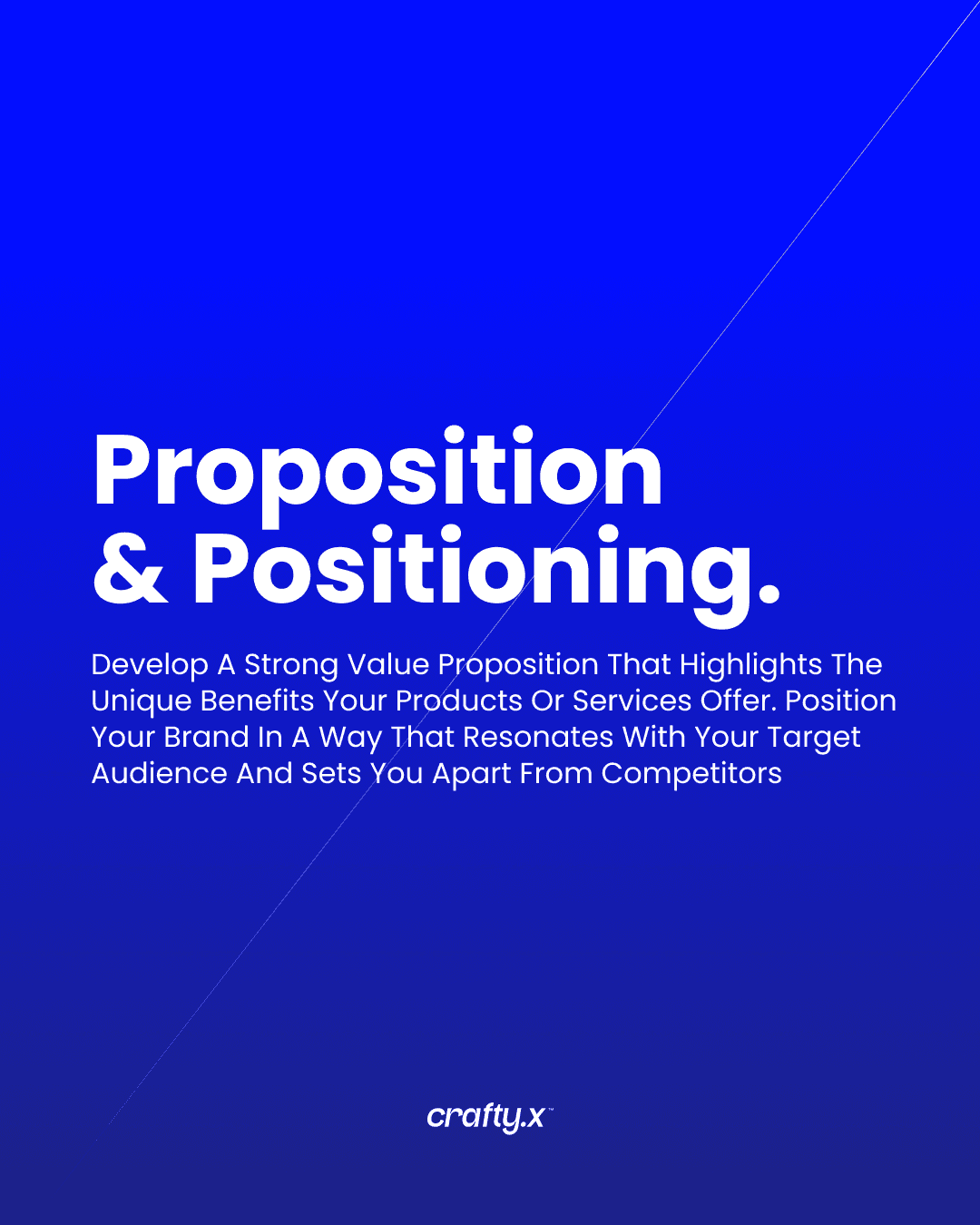 Proposition & Positioning.

Develop A Strong Value Proposition That Highlights The Unique Benefits Your Products Or Services Offer. Position Your Brand In A Way That Resonates With Your Target Audience And Sets You Apart From Competitors

crafty.x™